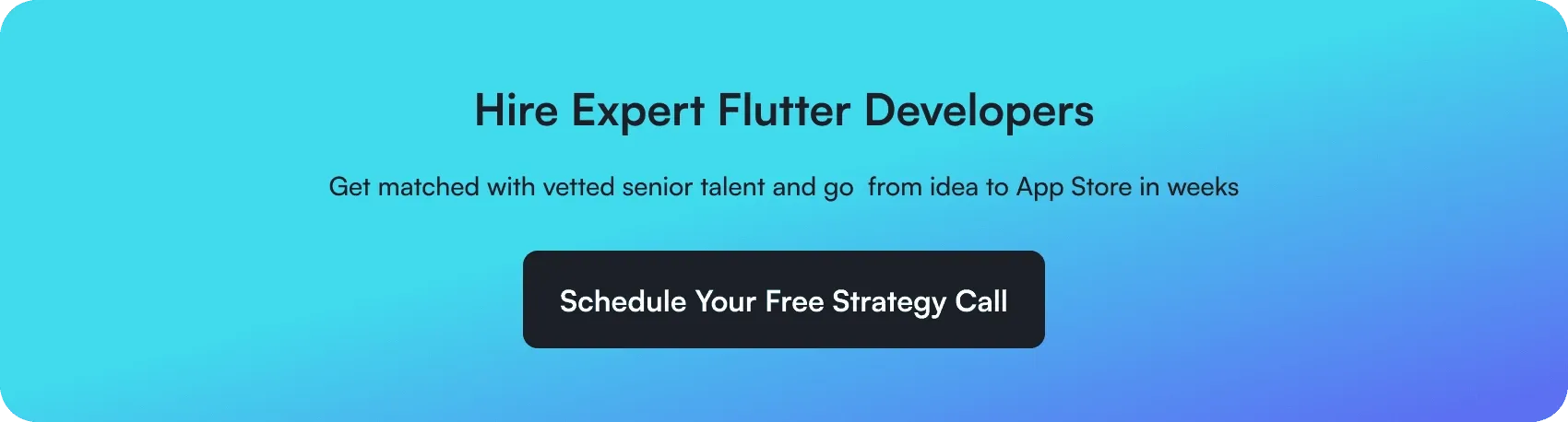 Hire Expert Flutter Developers

Get matched with vetted senior talent and go  from idea to App Store in weeks

Schedule Your Free Strategy Call